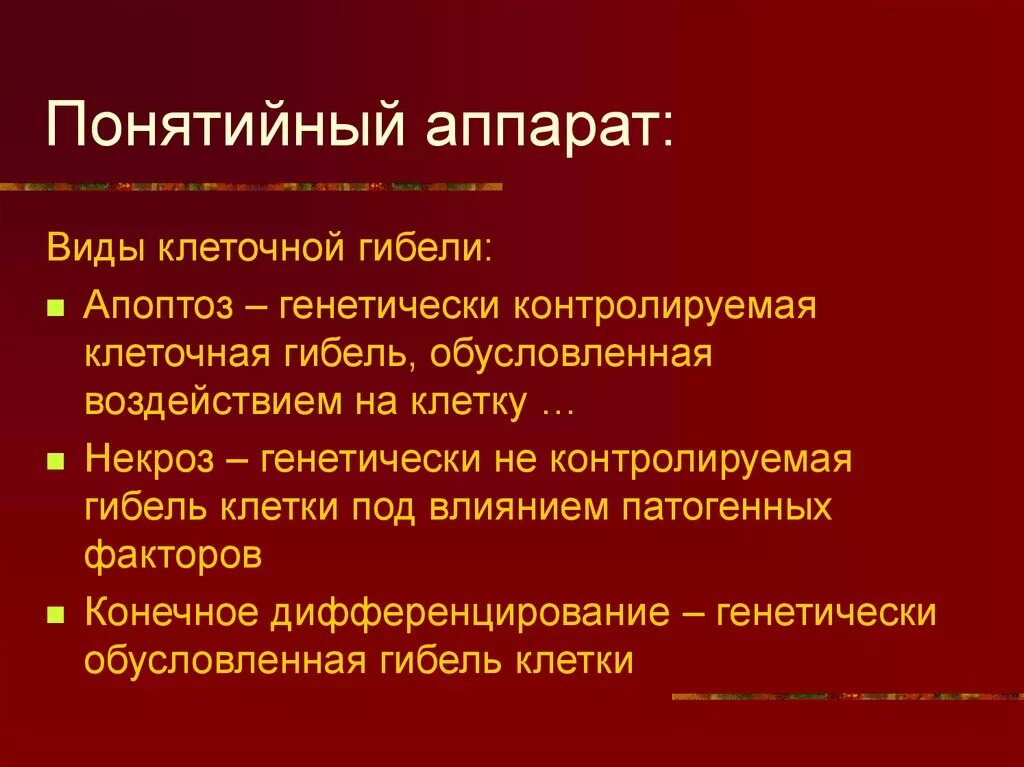 Понятийный аппарат:

Виды клеточной гибели:

- Апоптоз – генетически контролируемая клеточная гибель, обусловленная воздействием на клетку …
- Некроз – генетически не контролируемая гибель клетки под влиянием патогенных факторов
- Конечное дифференцирование – генетически обусловленная гибель клетки